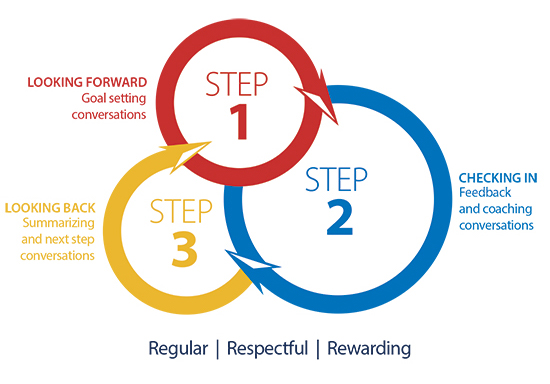 LOOKING FORWARD
Goal setting conversations

STEP
1

STEP
2

CHECKING IN
Feedback and coaching conversations

LOOKING BACK
Summarizing and next step conversations

STEP
3

Regular | Respectful | Rewarding